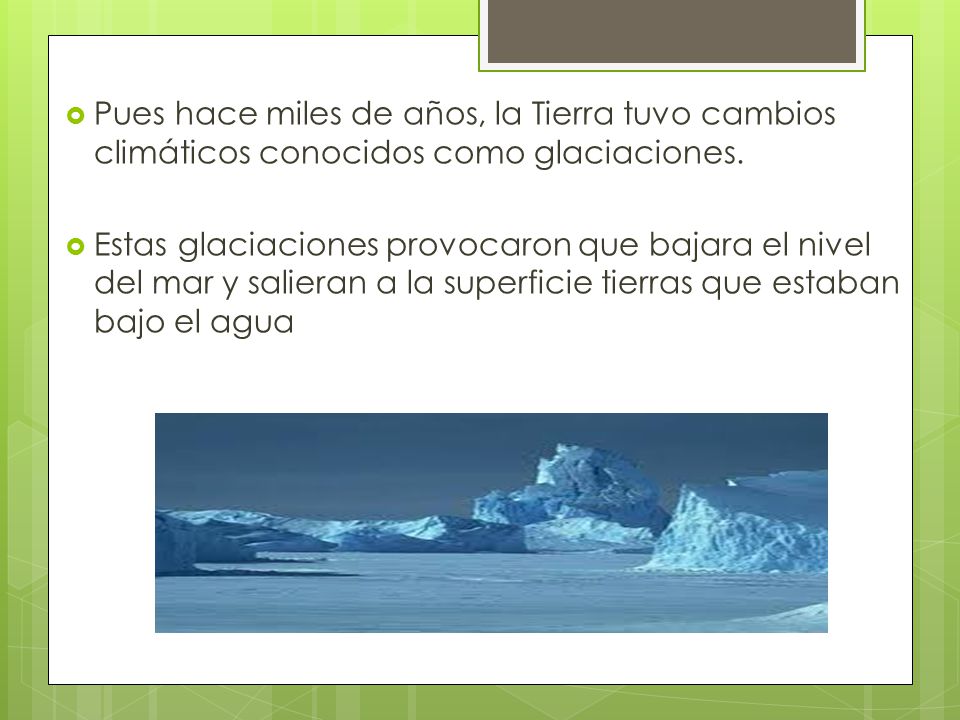 Pues hace miles de años, la Tierra tuvo cambios climáticos conocidos como glaciaciones.

Estas glaciaciones provocaron que bajara el nivel del mar y salieran a la superficie tierras que estaban bajo el agua